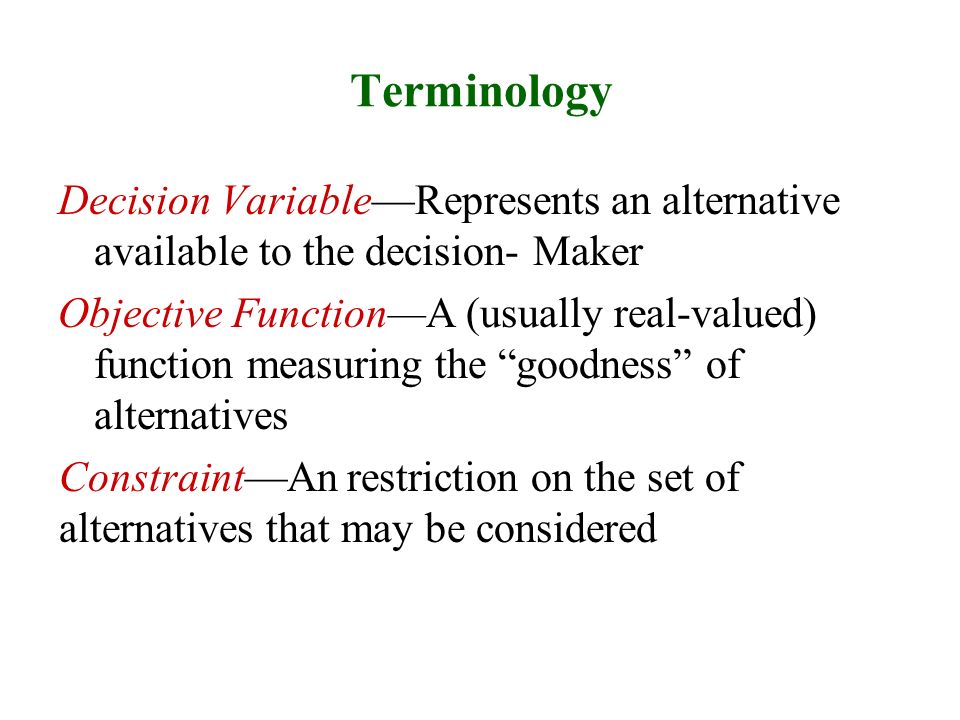 Terminology

Decision Variable—Represents an alternative available to the decision- Maker

Objective Function—A (usually real-valued) function measuring the “goodness” of alternatives

Constraint—An restriction on the set of alternatives that may be considered